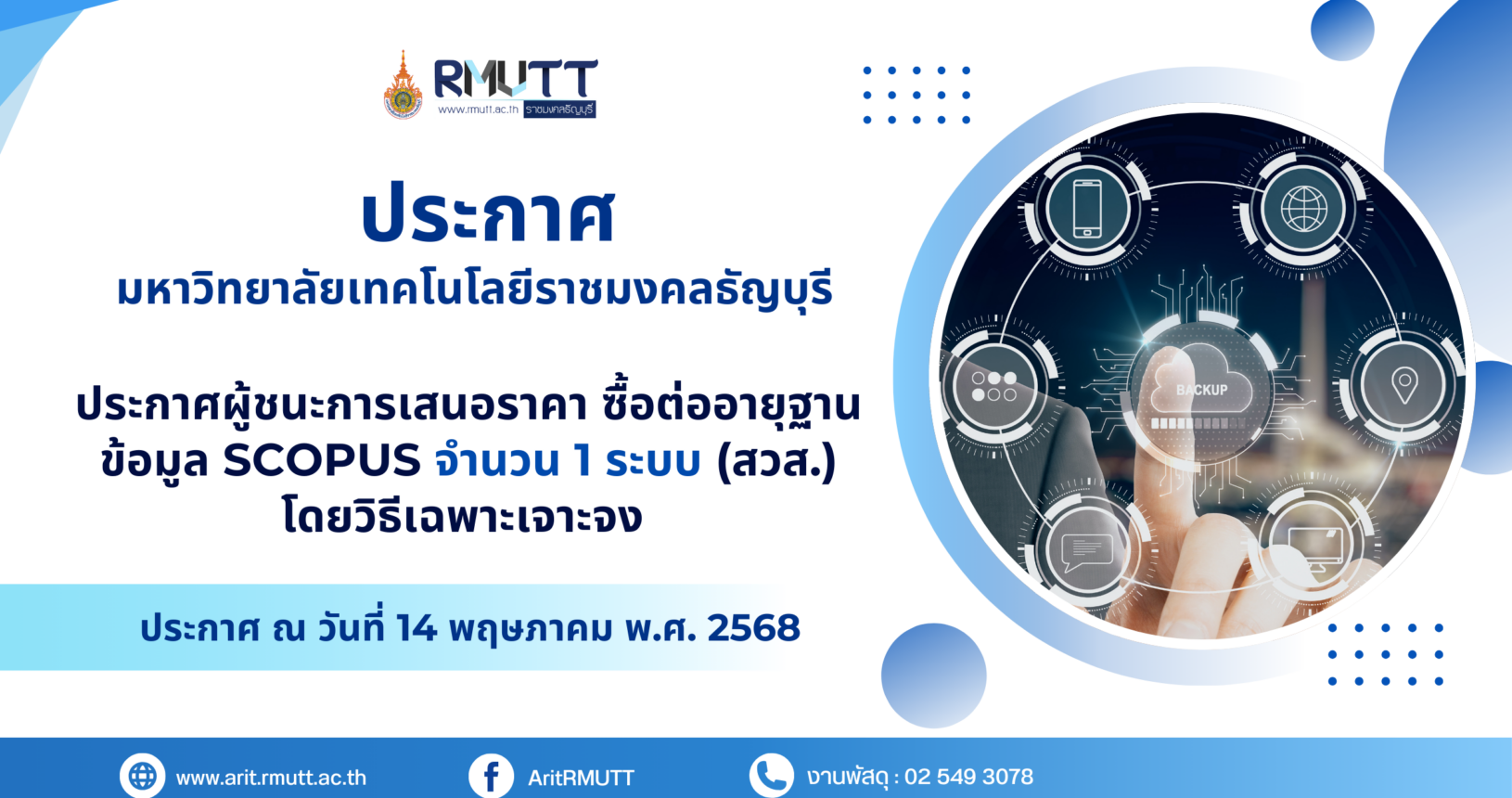 RMUTT
www.rmutt.ac.th ราชมงคลธัญบุรี

ประกาศ
มหาวิทยาลัยเทคโนโลยีราชมงคลธัญบุรี

ประกาศผู้ชนะการเสนอราคา ซื้อต่ออายุฐานข้อมูล SCOPUS จำนวน 1 ระบบ (สวส.) โดยวิธีเฉพาะเจาะจง

ประกาศ ณ วันที่ 14 พฤษภาคม พ.ศ. 2568

BACKUP

www.arit.rmutt.ac.th
AritRMUTT
งานพัสดุ : 02 549 3078